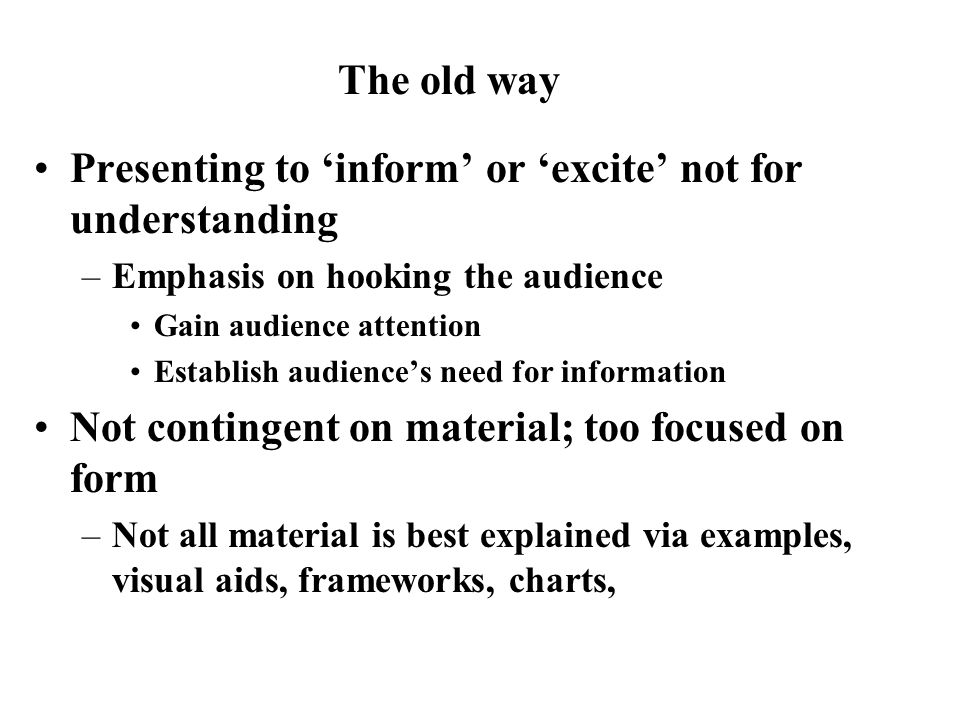 The old way

• Presenting to ‘inform’ or ‘excite’ not for understanding

– Emphasis on hooking the audience

• Gain audience attention

• Establish audience’s need for information

• Not contingent on material; too focused on form

– Not all material is best explained via examples, visual aids, frameworks, charts,